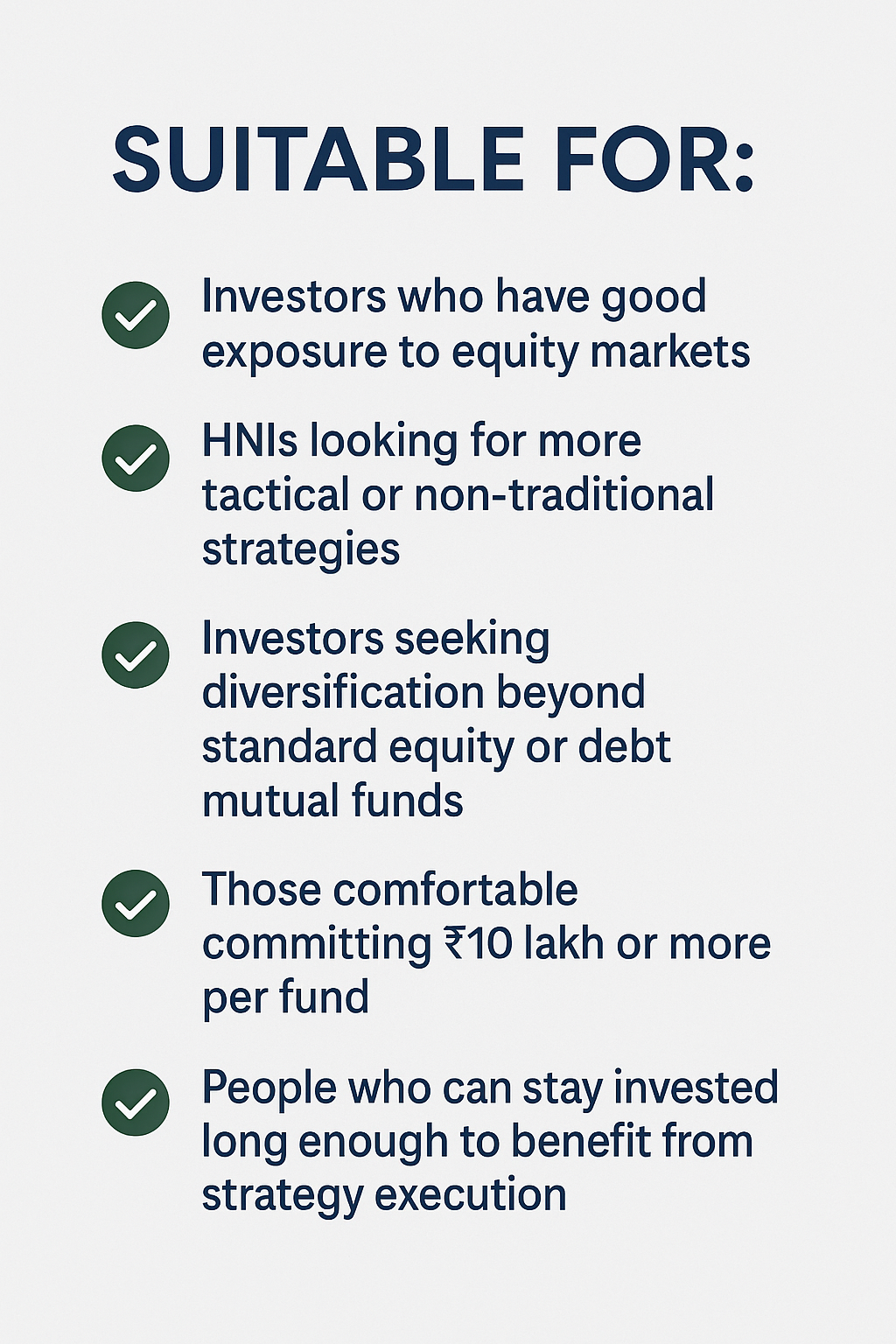 SUITABLE FOR:

Investors who have good exposure to equity markets

HNIs looking for more tactical or non-traditional strategies

Investors seeking diversification beyond standard equity or debt mutual funds

Those comfortable committing ₹10 lakh or more per fund

People who can stay invested long enough to benefit from strategy execution